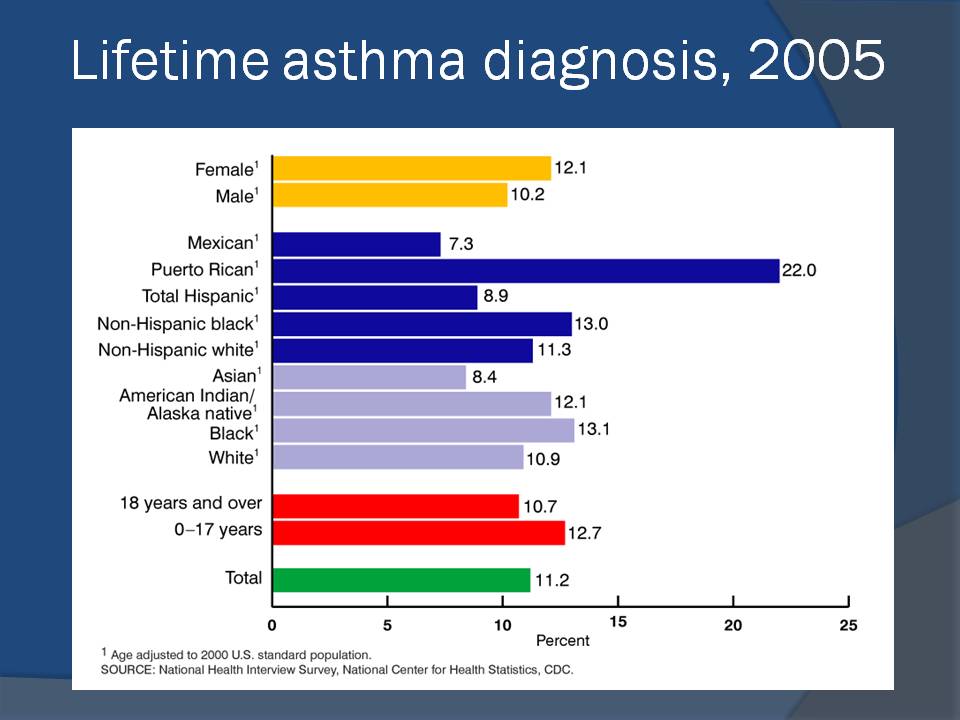 Lifetime asthma diagnosis, 2005

Female$^1$ 12.1
Male$^1$ 10.2

Mexican$^1$ 7.3
Puerto Rican$^1$ 22.0
Total Hispanic$^1$ 8.9
Non-Hispanic black$^1$ 13.0
Non-Hispanic white$^1$ 11.3
Asian$^1$ 8.4
American Indian/ Alaska native$^1$ 12.1
Black$^1$ 13.1
White$^1$ 10.9

18 years and over 10.7
0–17 years 12.7

Total 11.2

0 5 10 15 20 25
Percent

$^1$ Age adjusted to 2000 U.S. standard population.
SOURCE: National Health Interview Survey, National Center for Health Statistics, CDC.